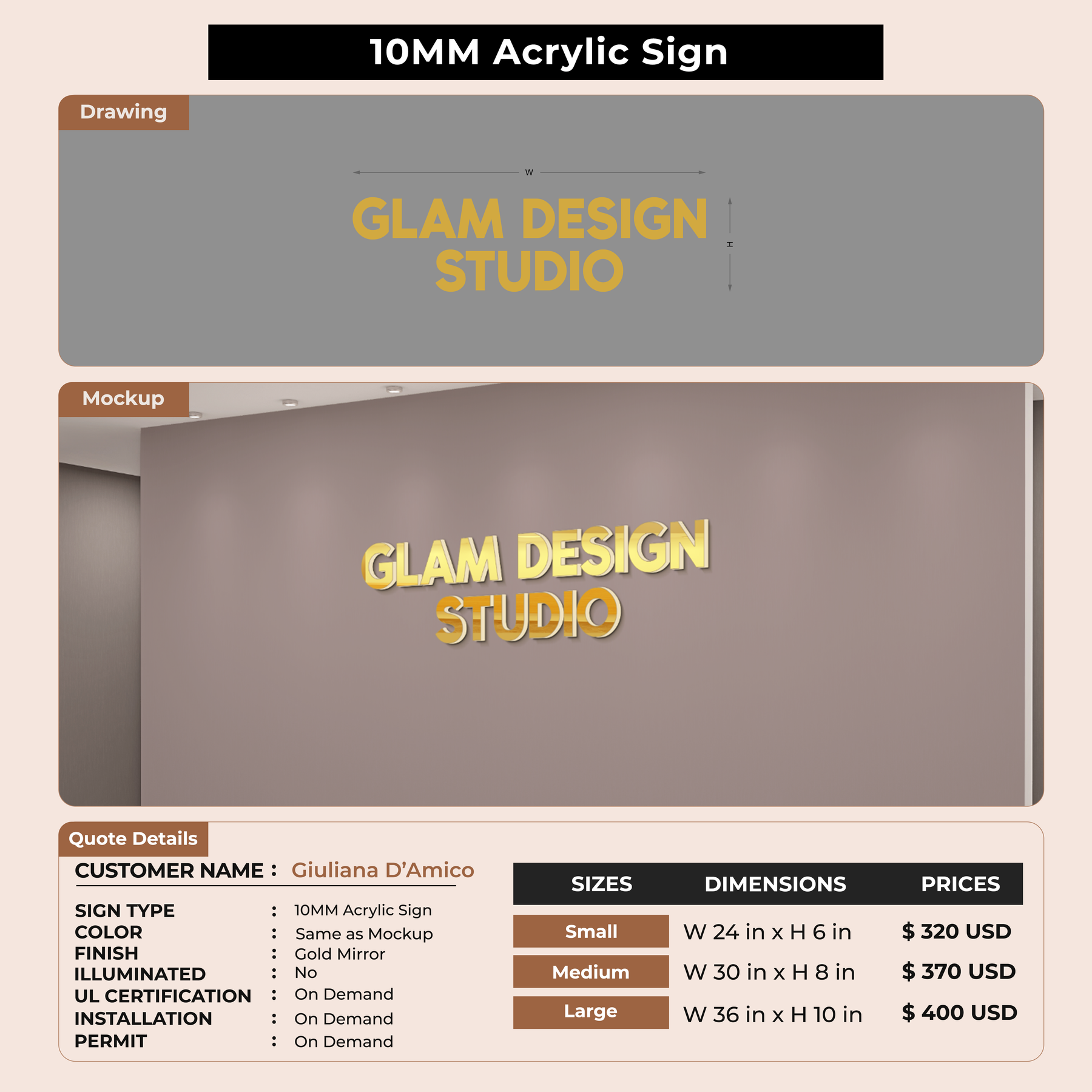 10MM Acrylic Sign

Drawing

W

GLAM DESIGN STUDIO

H

Mockup

GLAM DESIGN STUDIO

Quote Details

CUSTOMER NAME : Giuliana D'Amico

SIGN TYPE : 10MM Acrylic Sign
COLOR : Same as Mockup
FINISH : Gold Mirror
ILLUMINATED : No
UL CERTIFICATION : On Demand
INSTALLATION : On Demand
PERMIT : On Demand

| SIZES | DIMENSIONS | PRICES |
|---|---|---|
| Small | W 24 in x H 6 in | $ 320 USD |
| Medium | W 30 in x H 8 in | $ 370 USD |
| Large | W 36 in x H 10 in | $ 400 USD |